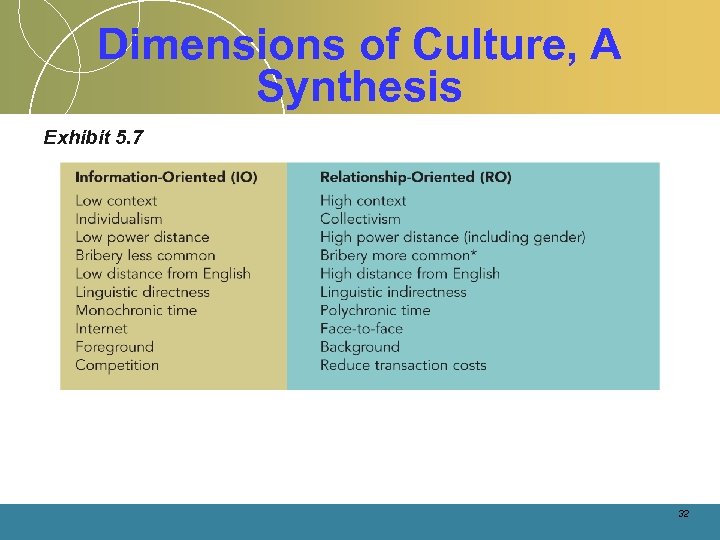 Dimensions of Culture, A Synthesis

Exhibit 5.7

| Information-Oriented (IO) | Relationship-Oriented (RO) |
|---|---|
| Low context | High context |
| Individualism | Collectivism |
| Low power distance | High power distance (including gender) |
| Bribery less common | Bribery more common* |
| Low distance from English | High distance from English |
| Linguistic directness | Linguistic indirectness |
| Monochronic time | Polychronic time |
| Internet | Face-to-face |
| Foreground | Background |
| Competition | Reduce transaction costs |

32